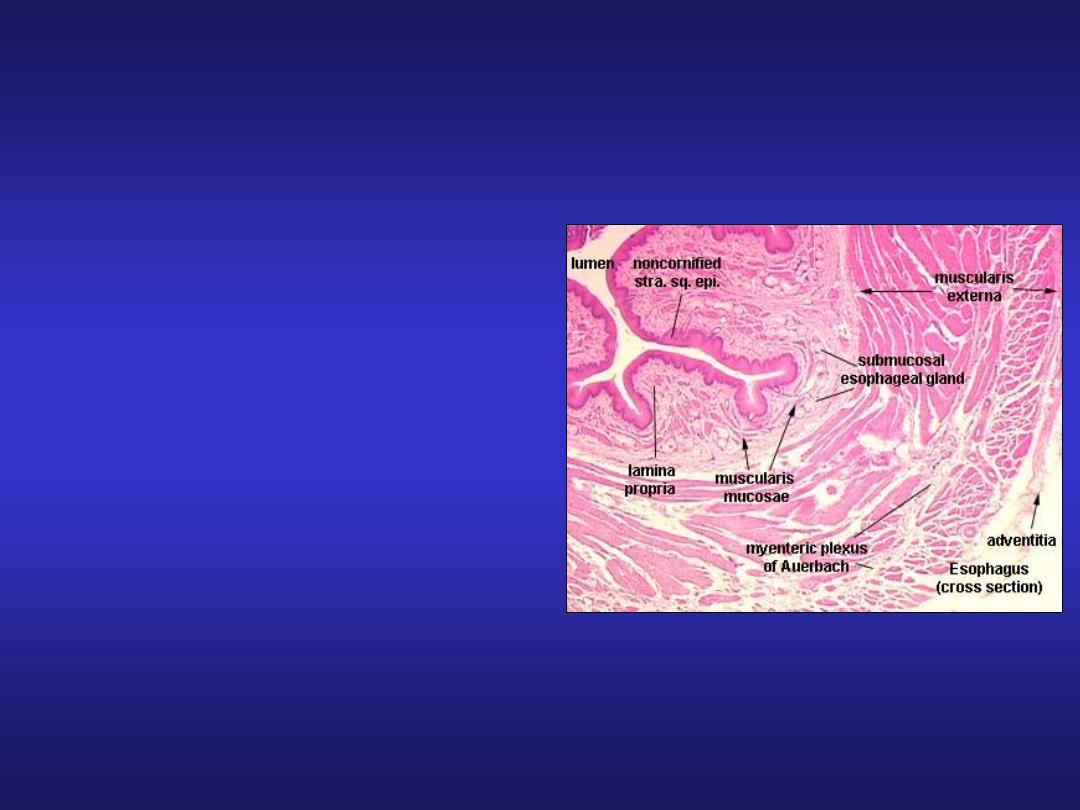 lumen

noncornified stra. sq. epi.

muscularis externa

submucosal esophageal gland

lamina propria

muscularis mucosae

myenteric plexus of Auerbach

adventitia

Esophagus (cross section)